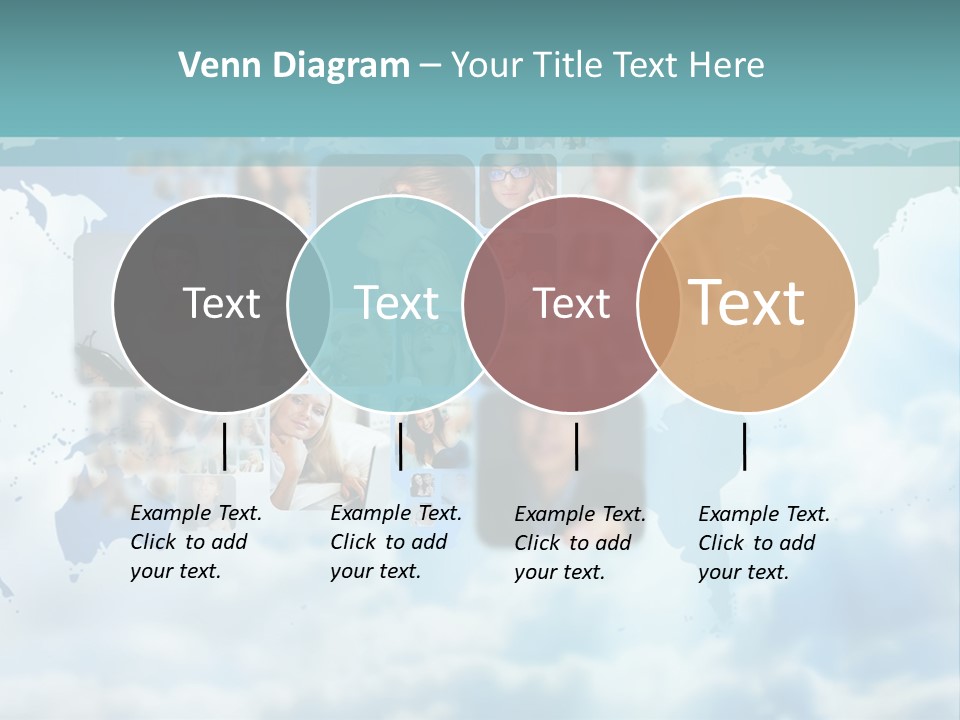 Venn Diagram – Your Title Text Here

Text

Text

Text

Text

Example Text. Click to add your text.

Example Text. Click to add your text.

Example Text. Click to add your text.

Example Text. Click to add your text.